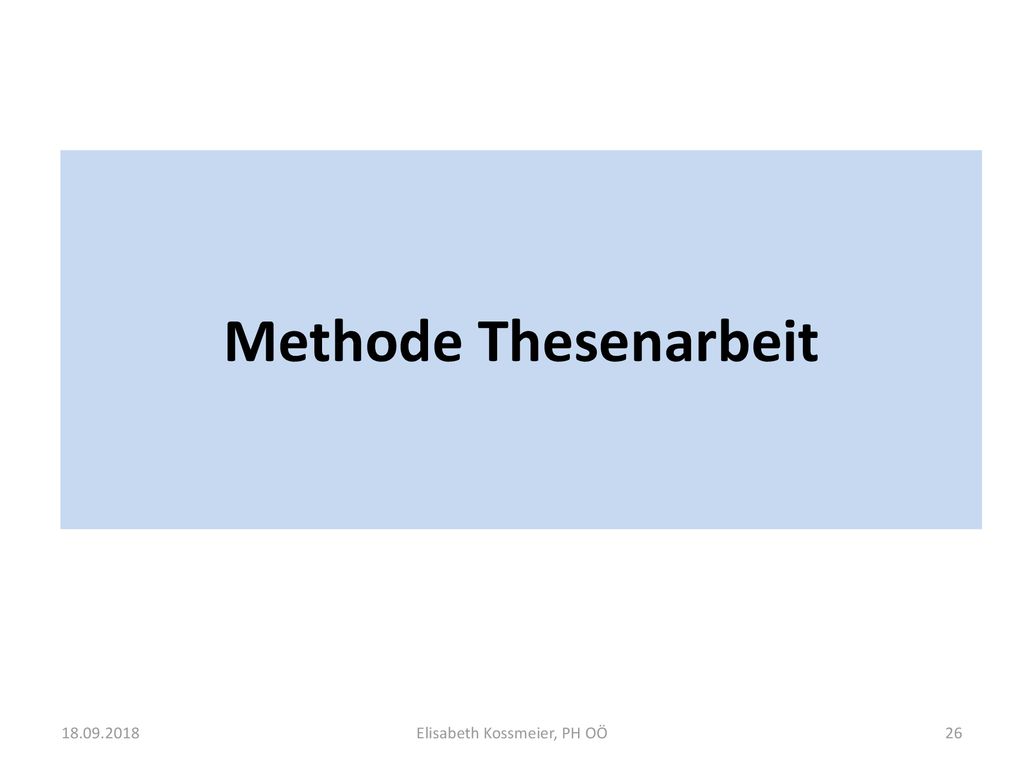 Methode Thesenarbeit

18.09.2018

Elisabeth Kossmeier, PH OÖ

26